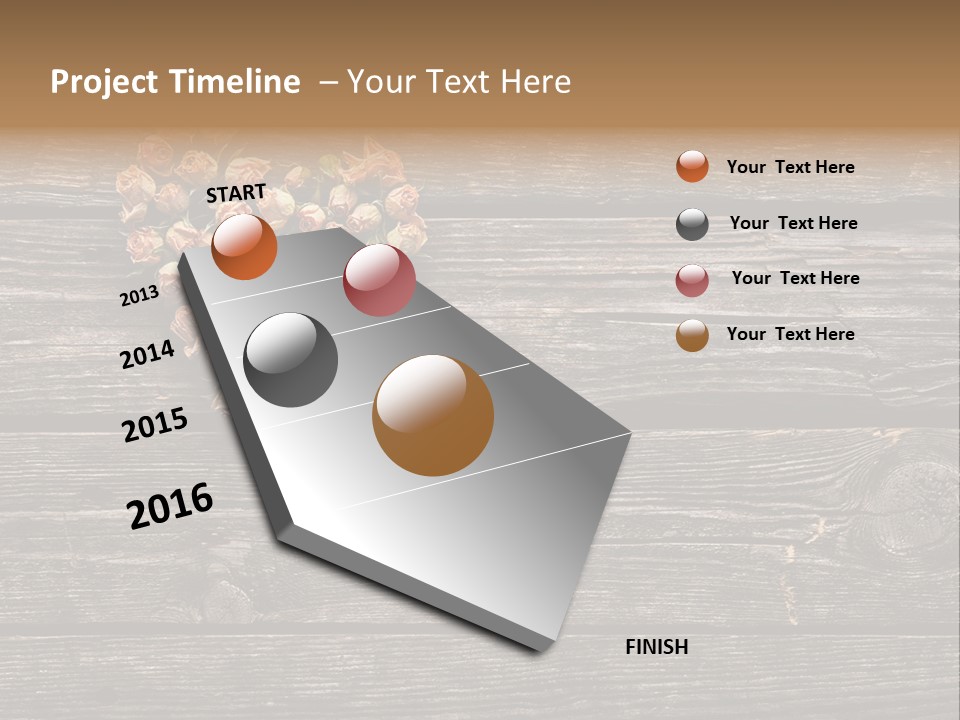 Project Timeline – Your Text Here

START

2013

2014

2015

2016

FINISH

Your Text Here

Your Text Here

Your Text Here

Your Text Here